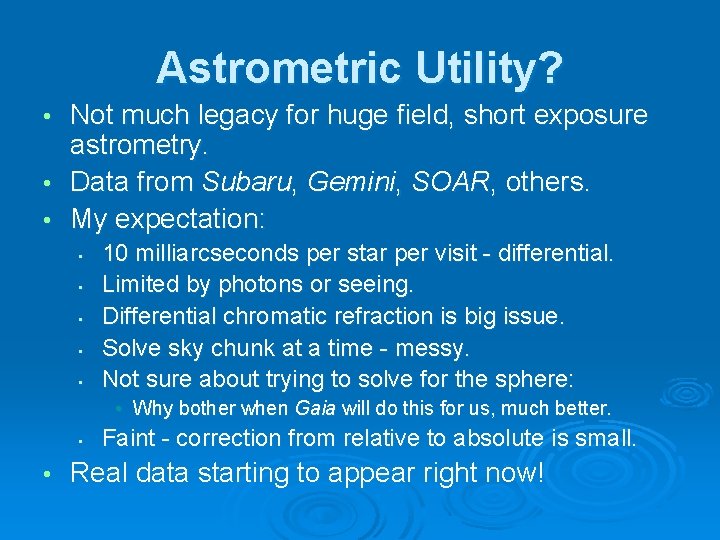 Astrometric Utility?

• Not much legacy for huge field, short exposure astrometry.
• Data from Subaru, Gemini, SOAR, others.
• My expectation:
  • 10 milliarcseconds per star per visit - differential.
  • Limited by photons or seeing.
  • Differential chromatic refraction is big issue.
  • Solve sky chunk at a time - messy.
  • Not sure about trying to solve for the sphere:
    • Why bother when Gaia will do this for us, much better.
  • Faint - correction from relative to absolute is small.
• Real data starting to appear right now!